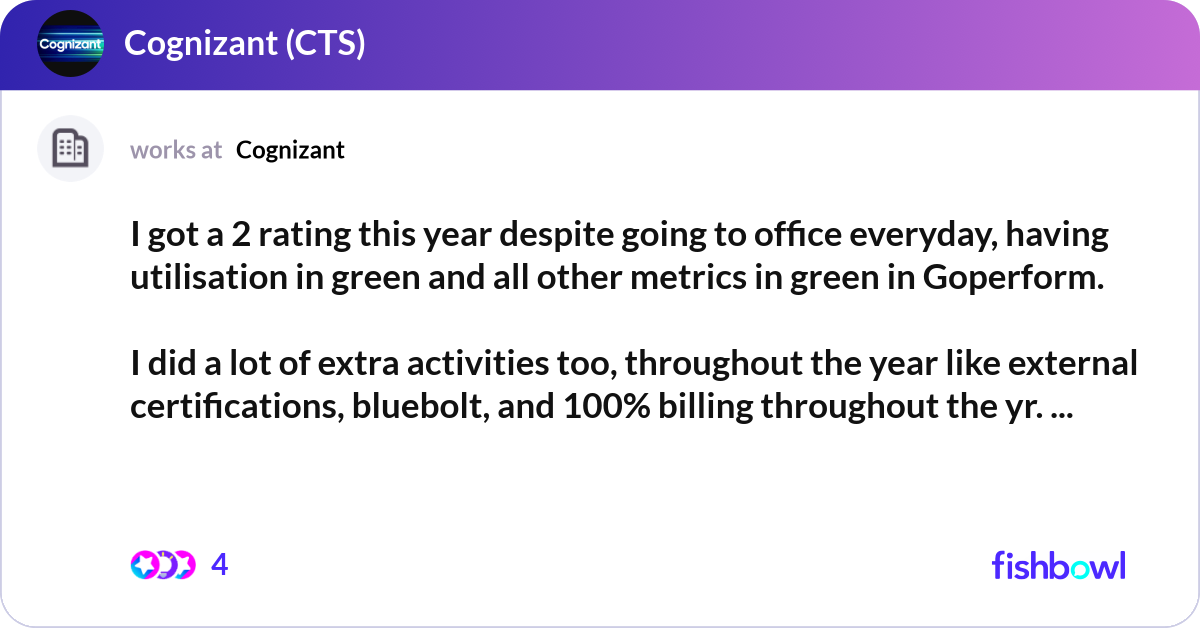 Cognizant

Cognizant (CTS)

works at Cognizant

I got a 2 rating this year despite going to office everyday, having utilisation in green and all other metrics in green in Goperform.

I did a lot of extra activities too, throughout the year like external certifications, bluebolt, and 100% billing throughout the yr. ...

4

fishbowl